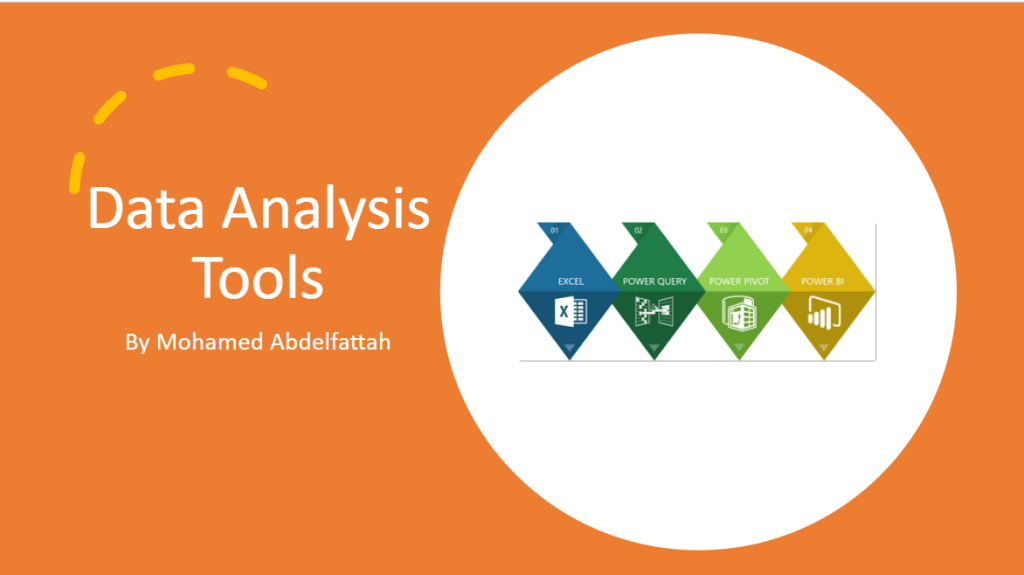 Data Analysis Tools

By Mohamed Abdelfattah

01
EXCEL

02
POWER QUERY

03
POWER PIVOT

04
POWER BI